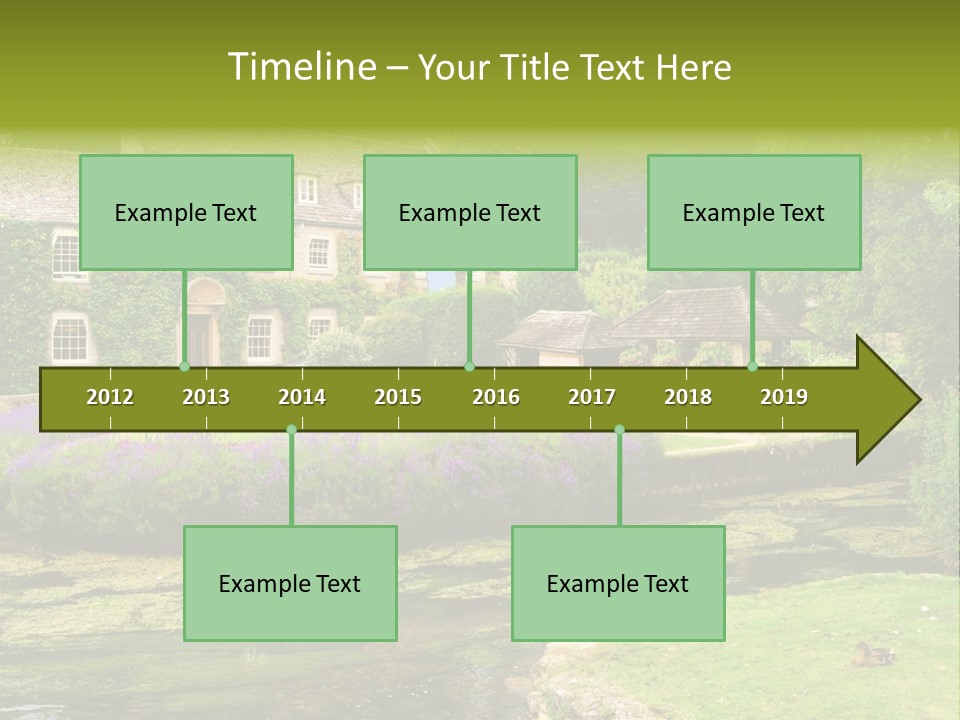 Timeline – Your Title Text Here

Example Text

Example Text

Example Text

2012 2013 2014 2015 2016 2017 2018 2019

Example Text

Example Text